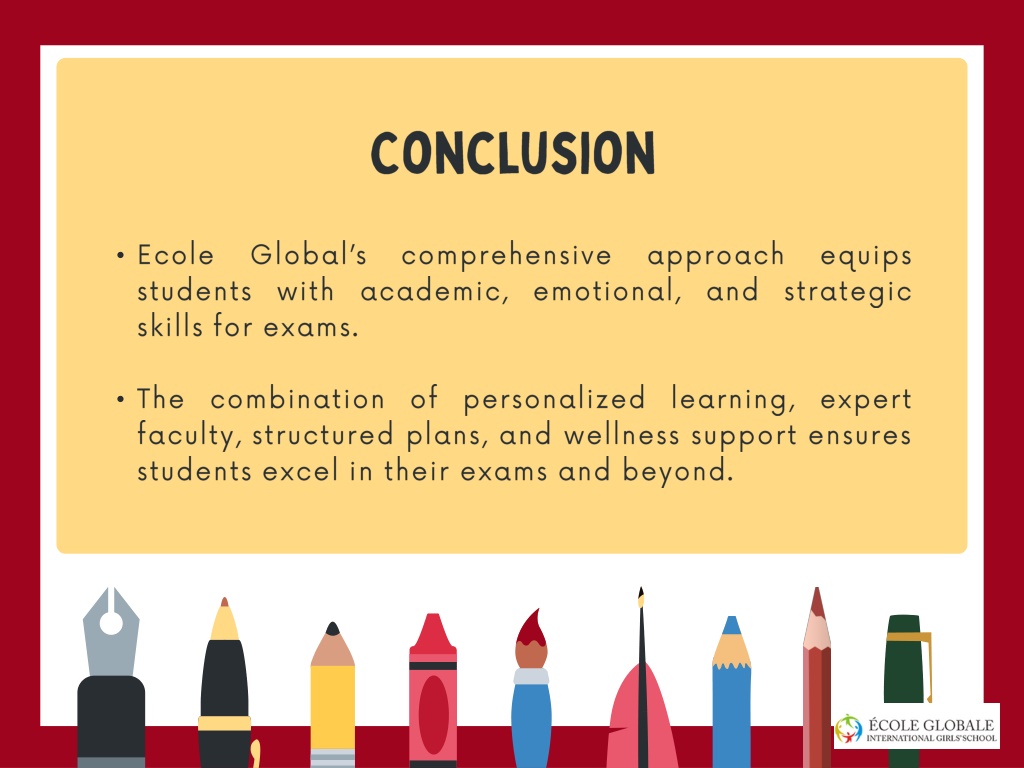 CONCLUSION

• Ecole Global's comprehensive approach equips students with academic, emotional, and strategic skills for exams.

• The combination of personalized learning, expert faculty, structured plans, and wellness support ensures students excel in their exams and beyond.

ÉCOLE GLOBALE
INTERNATIONAL GIRLS' SCHOOL